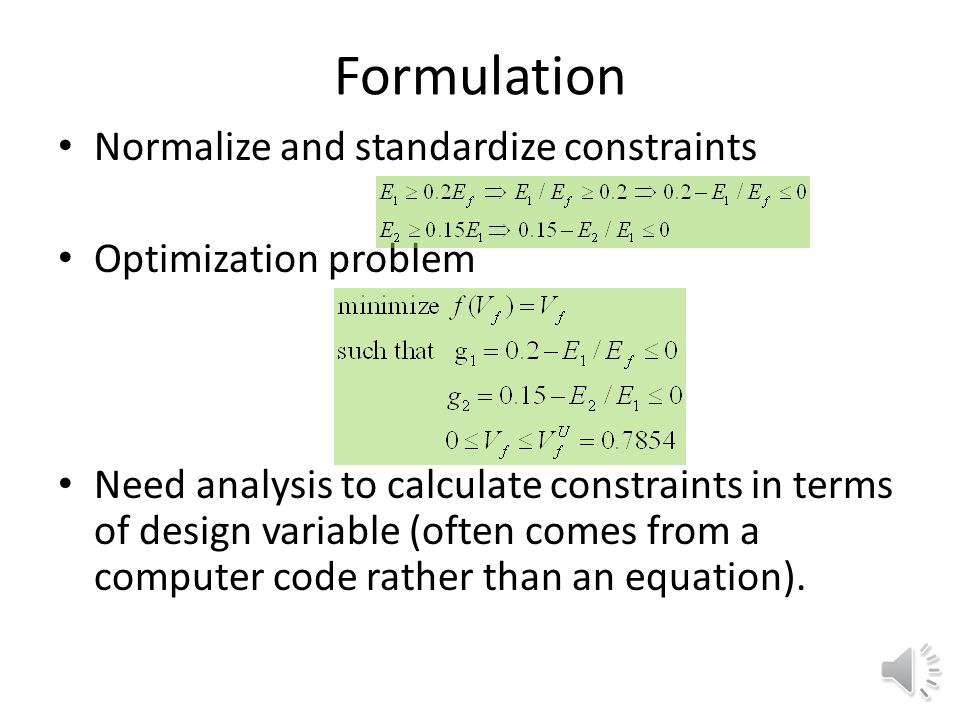 Formulation

• Normalize and standardize constraints

$E_1 \geq 0.2E_f \Rightarrow E_1 / E_f \geq 0.2 \Rightarrow 0.2 - E_1 / E_f \leq 0$
$E_2 \geq 0.15E_1 \Rightarrow 0.15 - E_2 / E_1 \leq 0$

• Optimization problem

minimize $f(V_f) = V_f$
such that $g_1 = 0.2 - E_1 / E_f \leq 0$
$g_2 = 0.15 - E_2 / E_1 \leq 0$
$0 \leq V_f \leq V_f^U = 0.7854$

• Need analysis to calculate constraints in terms of design variable (often comes from a computer code rather than an equation).